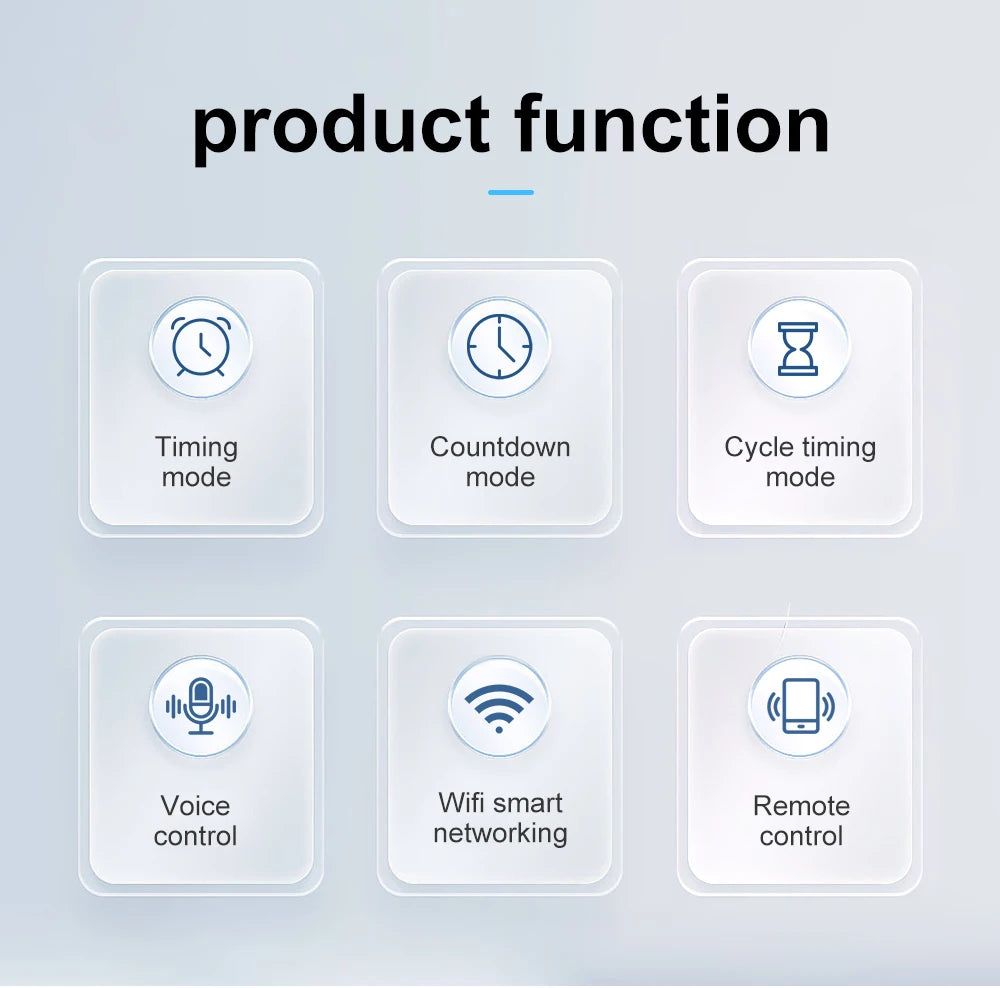 product function

Timing mode

Countdown mode

Cycle timing mode

Voice control

Wifi smart networking

Remote control